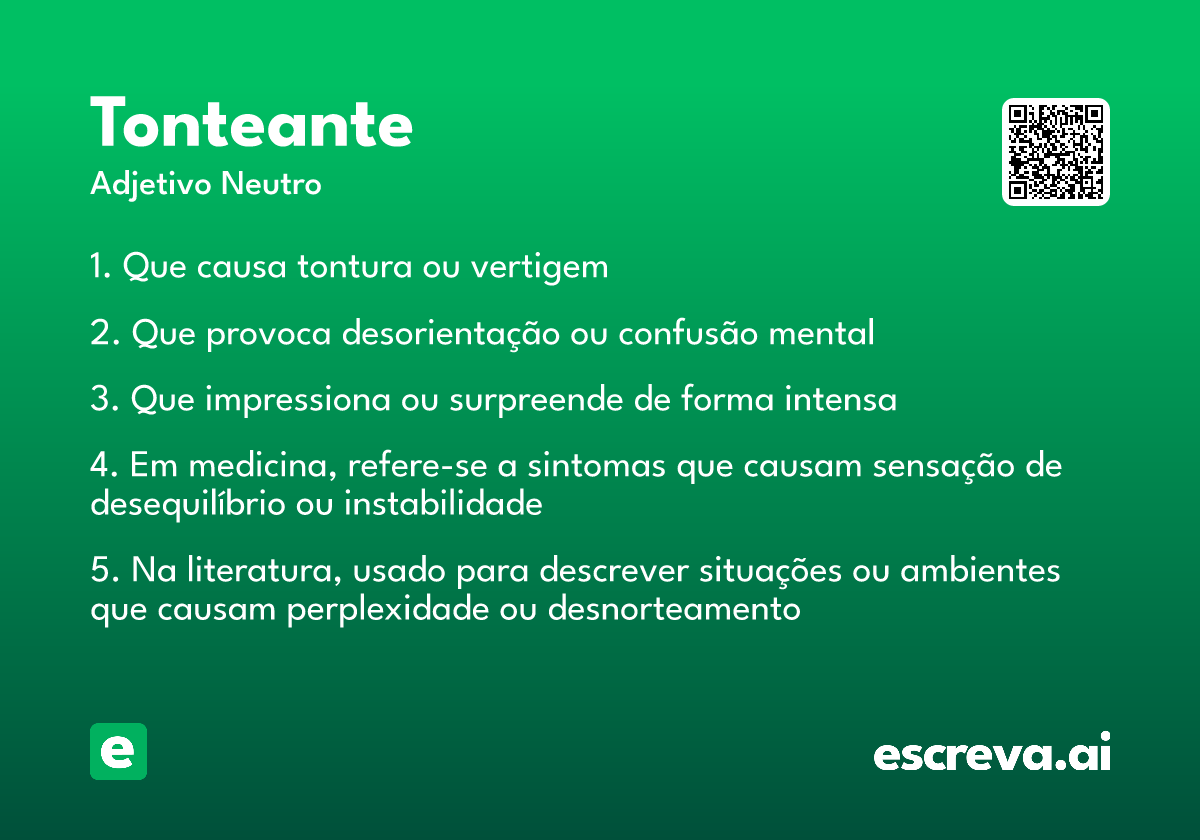 Tonteante
Adjetivo Neutro

1. Que causa tontura ou vertigem

2. Que provoca desorientação ou confusão mental

3. Que impressiona ou surpreende de forma intensa

4. Em medicina, refere-se a sintomas que causam sensação de desequilíbrio ou instabilidade

5. Na literatura, usado para descrever situações ou ambientes que causam perplexidade ou desnorteamento

e

escreva.ai